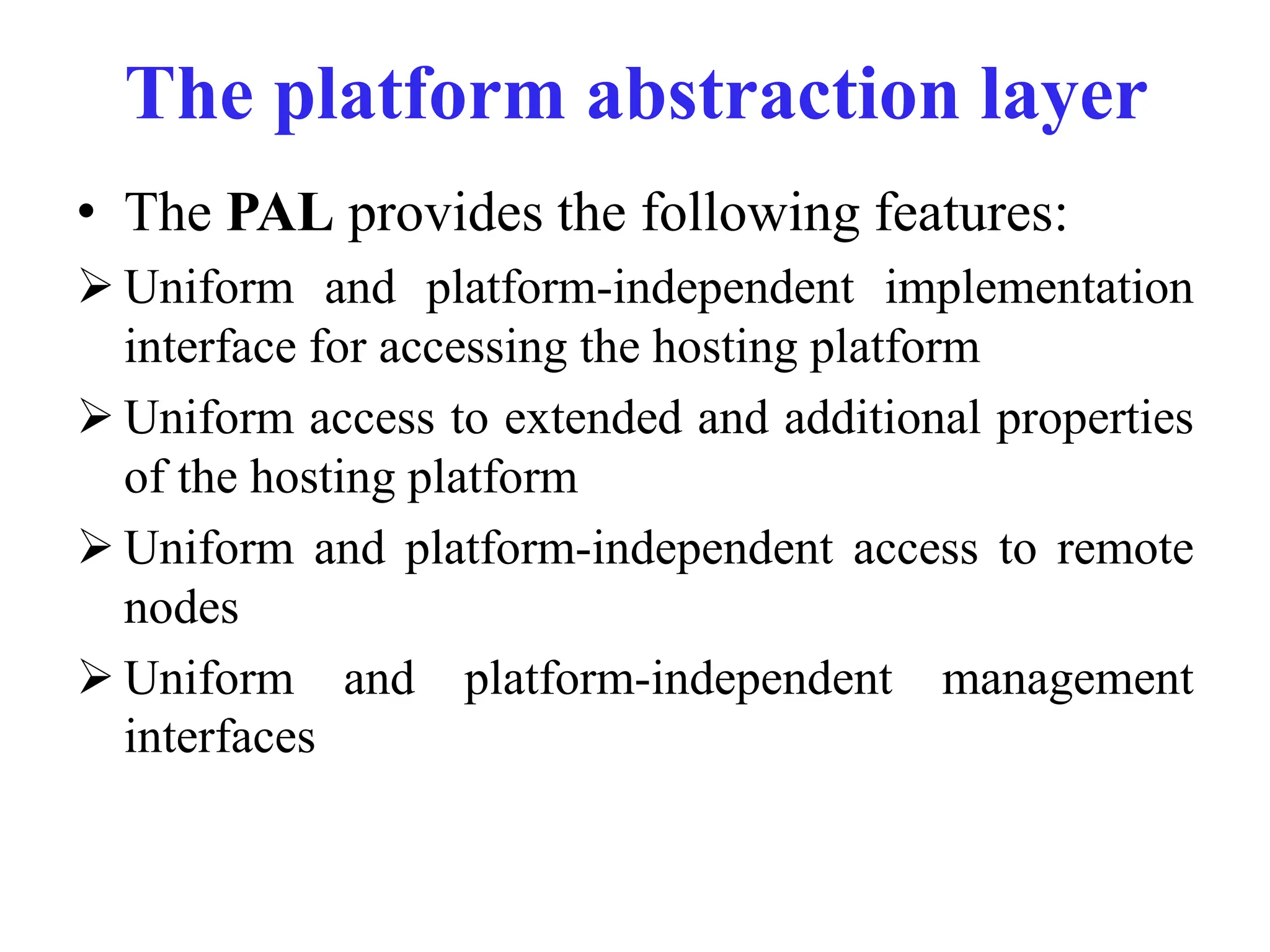 The platform abstraction layer

• The PAL provides the following features:

➢ Uniform and platform-independent implementation interface for accessing the hosting platform

➢ Uniform access to extended and additional properties of the hosting platform

➢ Uniform and platform-independent access to remote nodes

➢ Uniform and platform-independent management interfaces